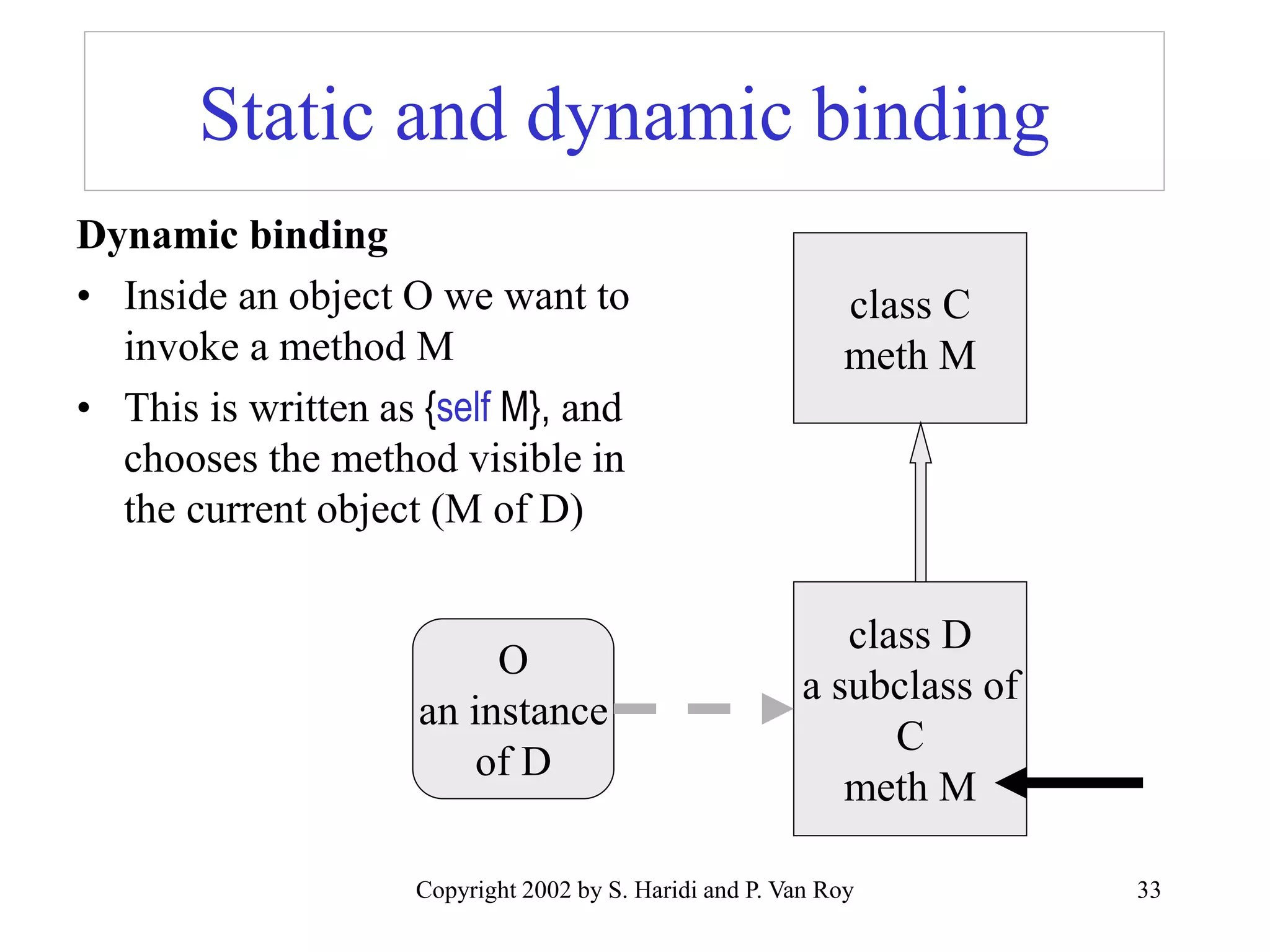 Static and dynamic binding

Dynamic binding

• Inside an object O we want to invoke a method M

• This is written as {self M}, and chooses the method visible in the current object (M of D)

class C
meth M

O
an instance
of D

class D
a subclass of
C
meth M

Copyright 2002 by S. Haridi and P. Van Roy

33